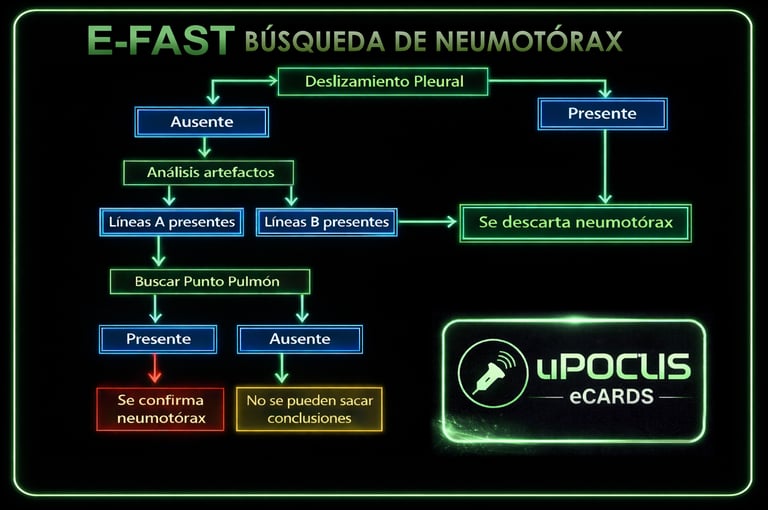 E-FAST BÚSQUEDA DE NEUMOTÓRAX

Deslizamiento Pleural

Ausente

Presente

Análisis artefactos

Líneas A presentes

Líneas B presentes

Se descarta neumotórax

Buscar Punto Pulmón

Presente

Ausente

Se confirma neumotórax

No se pueden sacar conclusiones

uPOCUS
eCARDS